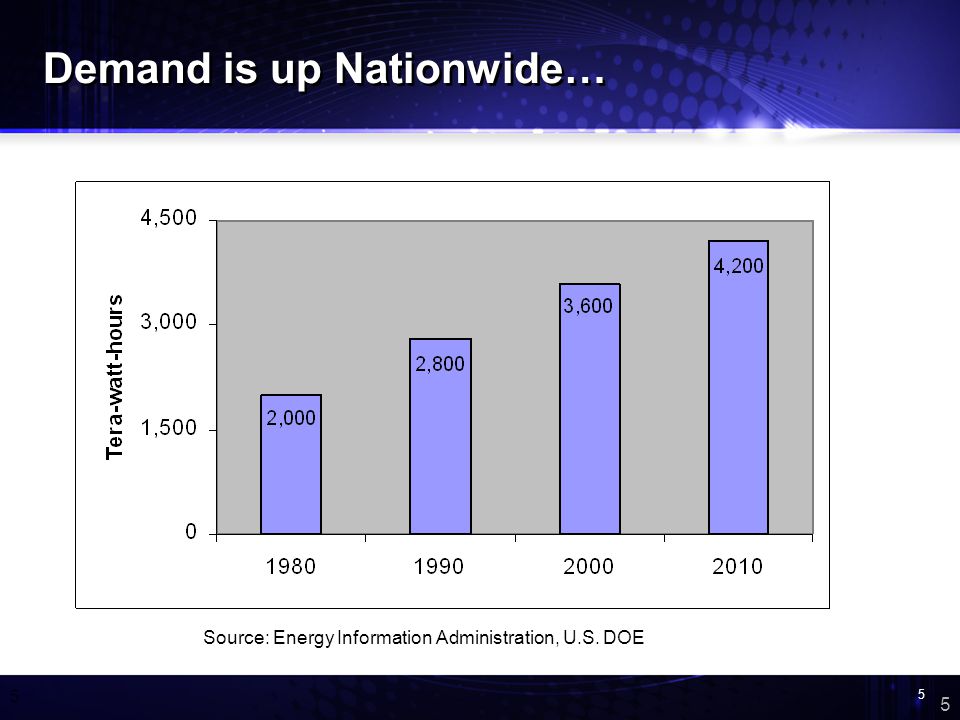 Demand is up Nationwide…

Tera-watt-hours

4,500
3,000
1,500
0

2,000
2,800
3,600
4,200

1980
1990
2000
2010

Source: Energy Information Administration, U.S. DOE

5
5